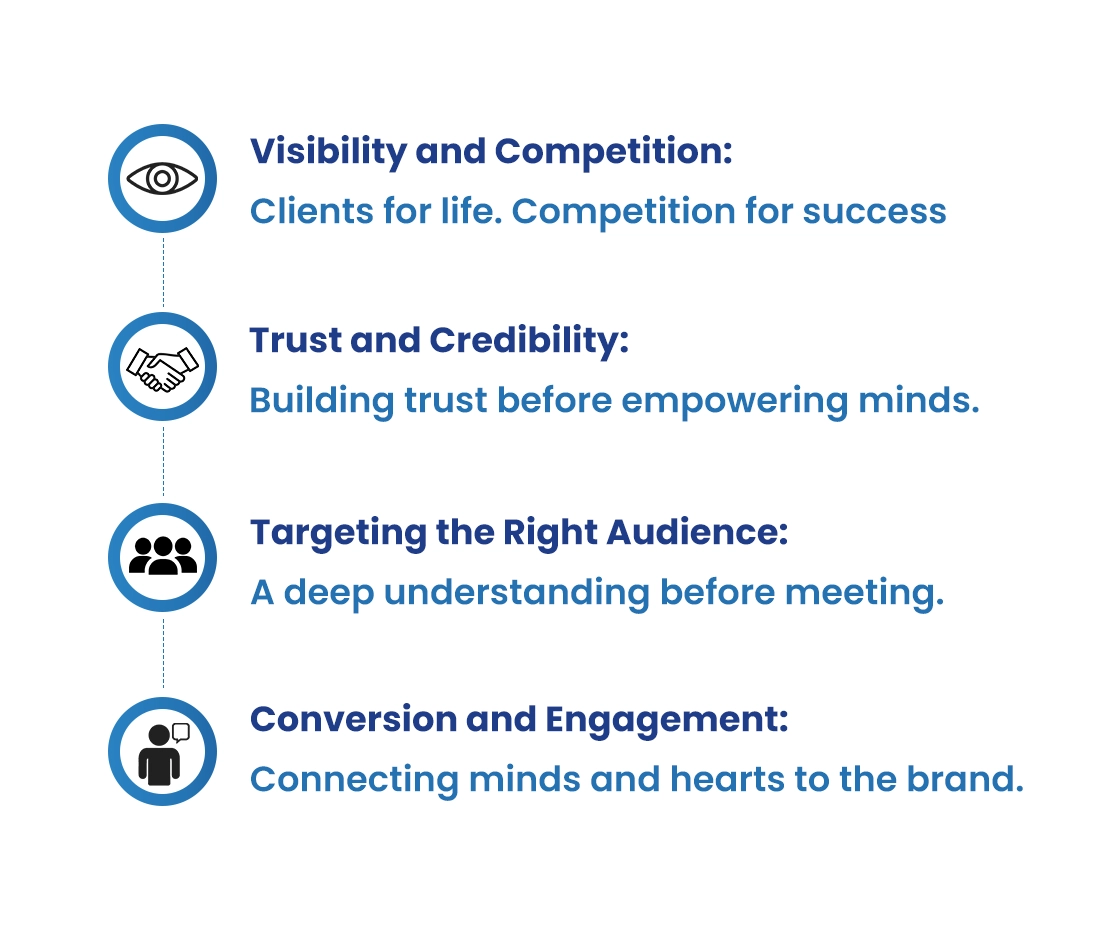 Visibility and Competition:
Clients for life. Competition for success

Trust and Credibility:
Building trust before empowering minds.

Targeting the Right Audience:
A deep understanding before meeting.

Conversion and Engagement:
Connecting minds and hearts to the brand.